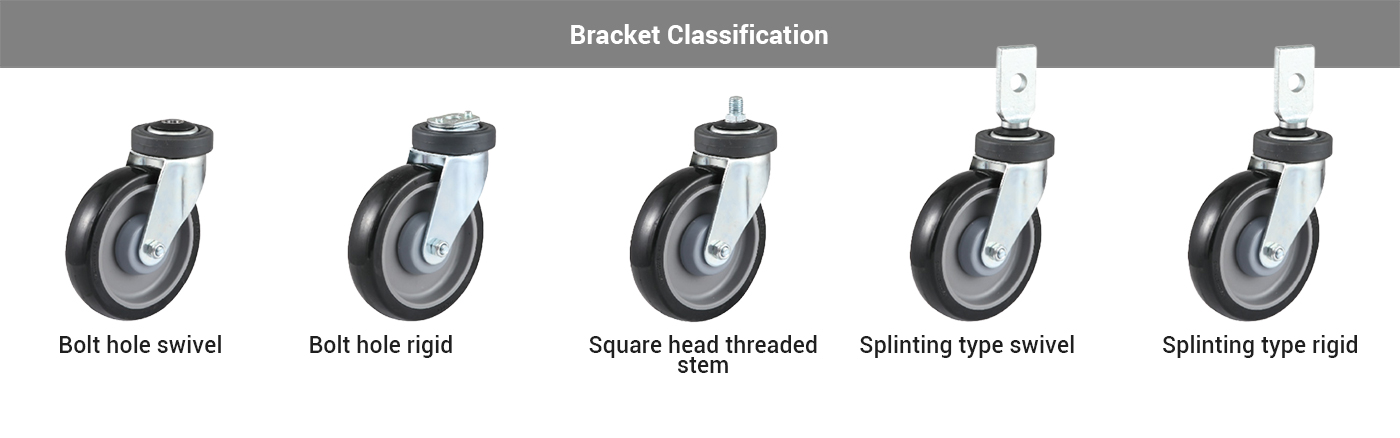 Bracket Classification

Bolt hole swivel

Bolt hole rigid

Square head threaded stem

Splinting type swivel

Splinting type rigid